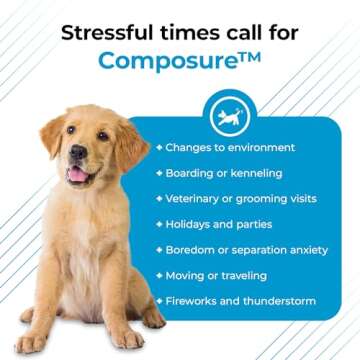 Stressful times call for Composure™

✦ Changes to environment
✦ Boarding or kenneling
✦ Veterinary or grooming visits
✦ Holidays and parties
✦ Boredom or separation anxiety
✦ Moving or traveling
✦ Fireworks and thunderstorm